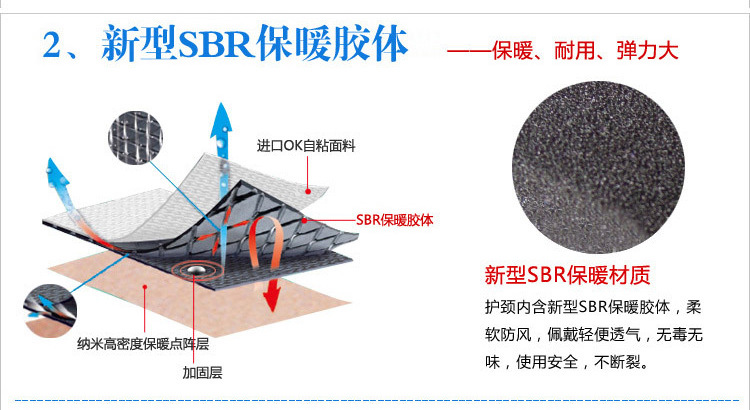 2、新型SBR保暖胶体 ——保暖、耐用、弹力大

进口OK自粘面料

SBR保暖胶体

纳米高密度保暖点阵层

加固层

新型SBR保暖材质

护颈内含新型SBR保暖胶体，柔软防风，佩戴轻便透气，无毒无味，使用安全，不断裂。